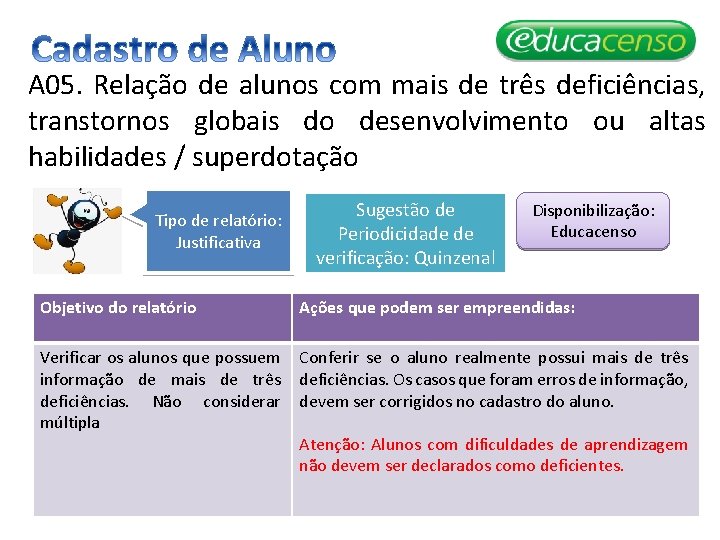 Cadastro de Aluno

educacenso

A05. Relação de alunos com mais de três deficiências, transtornos globais do desenvolvimento ou altas habilidades / superdotação

Tipo de relatório: Justificativa

Sugestão de Periodicidade de verificação: Quinzenal

Disponibilização: Educacenso

| Objetivo do relatório | Ações que podem ser empreendidas: |
|---|---|
| Verificar os alunos que possuem informação de mais de três deficiências. Não considerar múltipla | Conferir se o aluno realmente possui mais de três deficiências. Os casos que foram erros de informação, devem ser corrigidos no cadastro do aluno. Atenção: Alunos com dificuldades de aprendizagem não devem ser declarados como deficientes. |